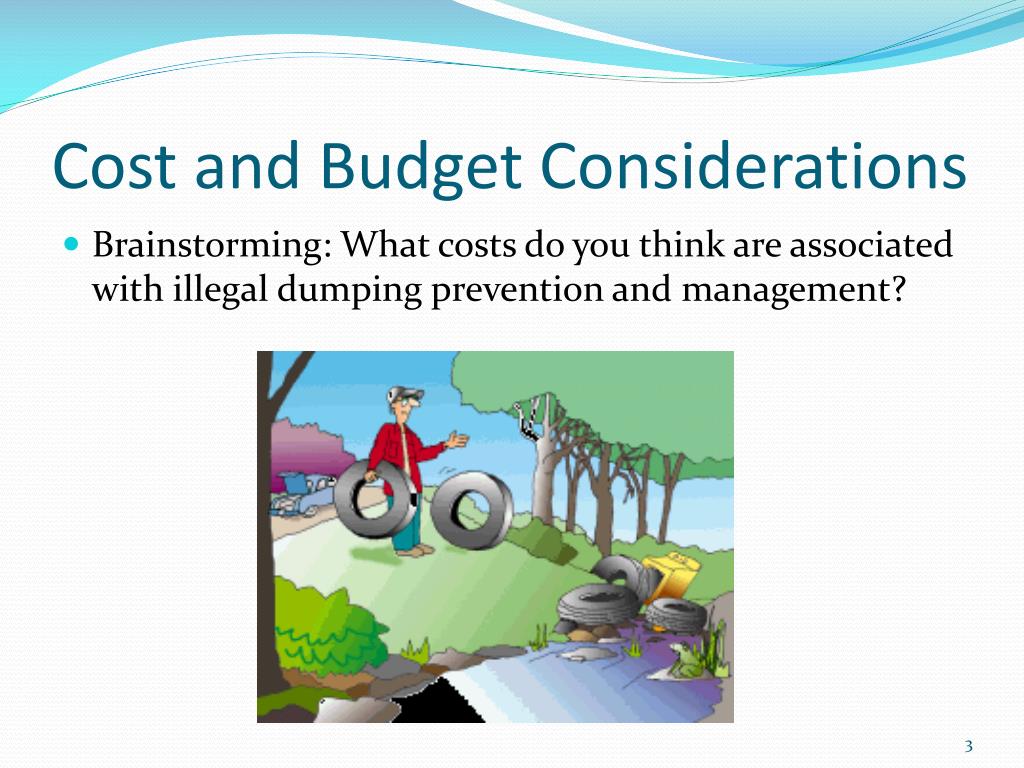 Cost and Budget Considerations

Brainstorming: What costs do you think are associated with illegal dumping prevention and management?

3